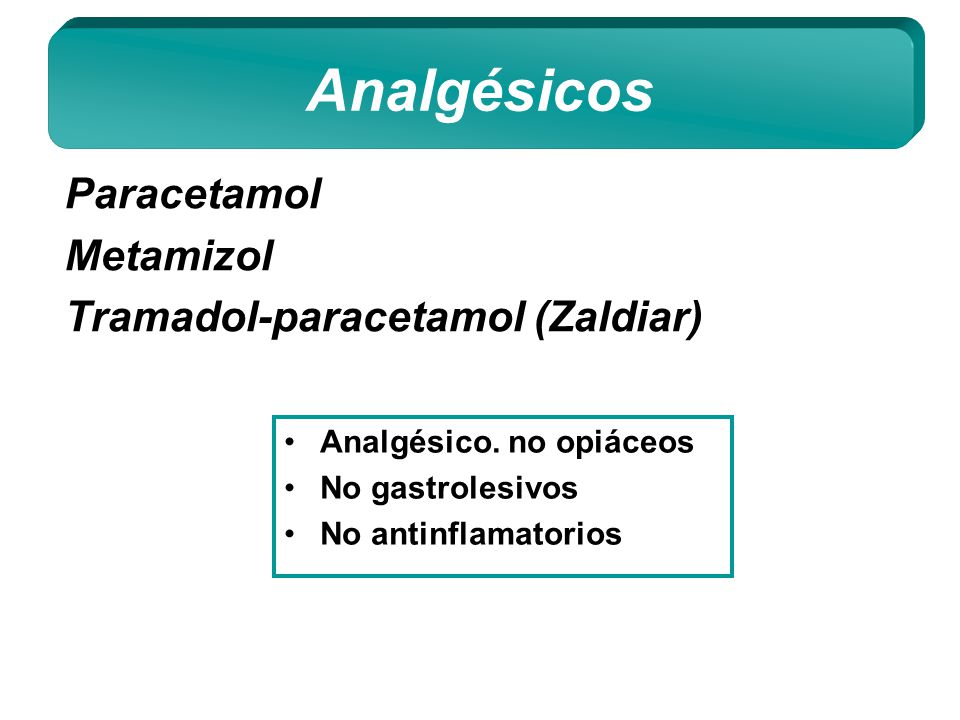 Analgésicos

Paracetamol
Metamizol
Tramadol-paracetamol (Zaldiar)

• Analgésico. no opiáceos
• No gastrolesivos
• No antinflamatorios